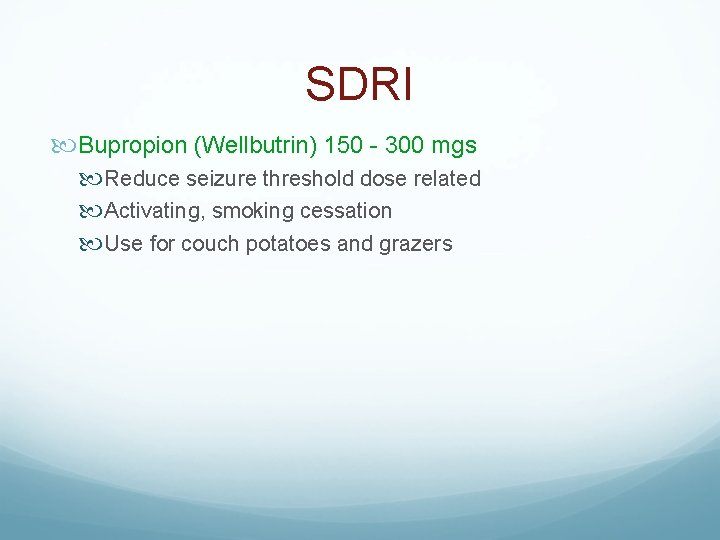 SDRI

Bupropion (Wellbutrin) 150 - 300 mgs

Reduce seizure threshold dose related

Activating, smoking cessation

Use for couch potatoes and grazers